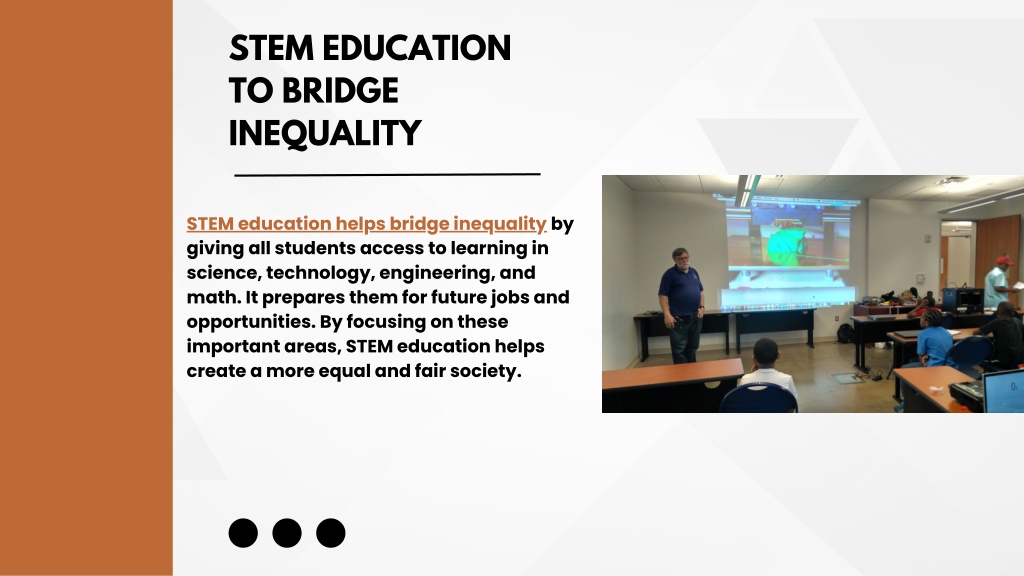 STEM EDUCATION TO BRIDGE INEQUALITY

STEM education helps bridge inequality by giving all students access to learning in science, technology, engineering, and math. It prepares them for future jobs and opportunities. By focusing on these important areas, STEM education helps create a more equal and fair society.